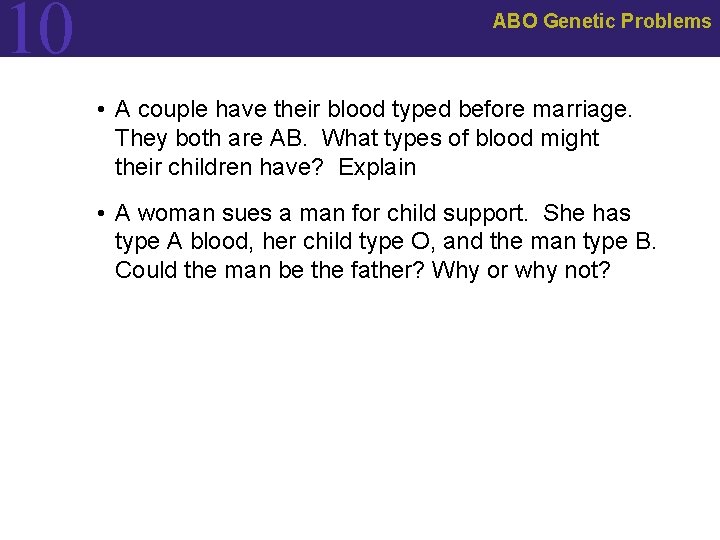 10

ABO Genetic Problems

• A couple have their blood typed before marriage. They both are AB. What types of blood might their children have? Explain

• A woman sues a man for child support. She has type A blood, her child type O, and the man type B. Could the man be the father? Why or why not?